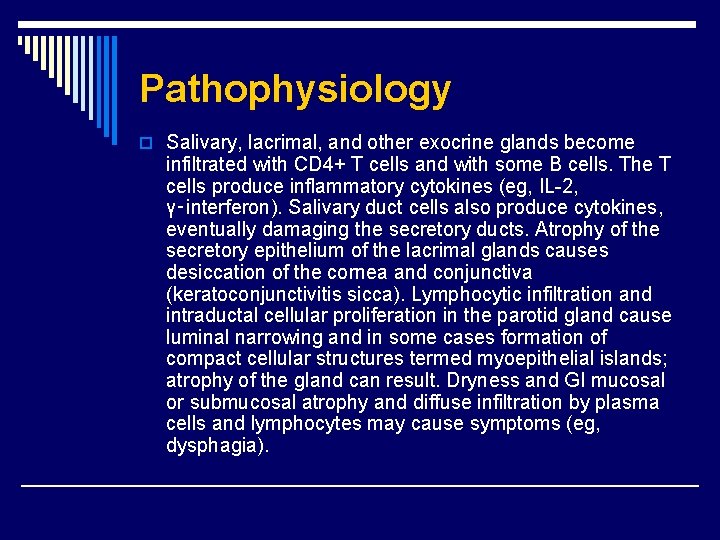 Pathophysiology

Salivary, lacrimal, and other exocrine glands become infiltrated with CD4+ T cells and with some B cells. The T cells produce inflammatory cytokines (eg, IL-2, γ-interferon). Salivary duct cells also produce cytokines, eventually damaging the secretory ducts. Atrophy of the secretory epithelium of the lacrimal glands causes desiccation of the cornea and conjunctiva (keratoconjunctivitis sicca). Lymphocytic infiltration and intraductal cellular proliferation in the parotid gland cause luminal narrowing and in some cases formation of compact cellular structures termed myoepithelial islands; atrophy of the gland can result. Dryness and GI mucosal or submucosal atrophy and diffuse infiltration by plasma cells and lymphocytes may cause symptoms (eg, dysphagia).